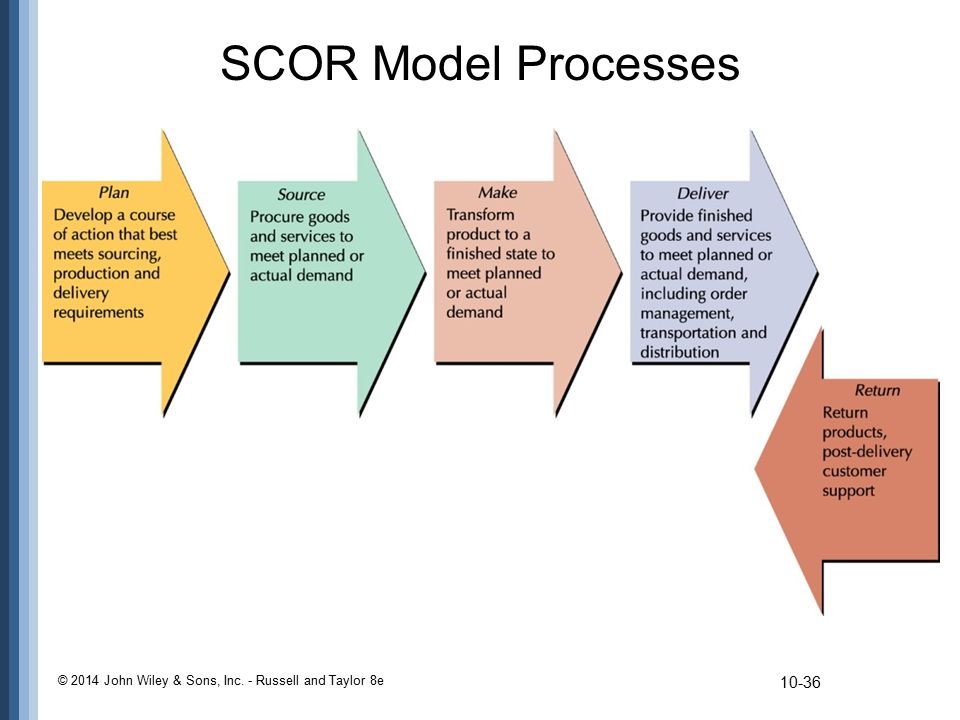 SCOR Model Processes

Plan
Develop a course of action that best meets sourcing, production and delivery requirements

Source
Procure goods and services to meet planned or actual demand

Make
Transform product to a finished state to meet planned or actual demand

Deliver
Provide finished goods and services to meet planned or actual demand, including order management, transportation and distribution

Return
Return products, post-delivery customer support

© 2014 John Wiley & Sons, Inc. - Russell and Taylor 8e

10-36